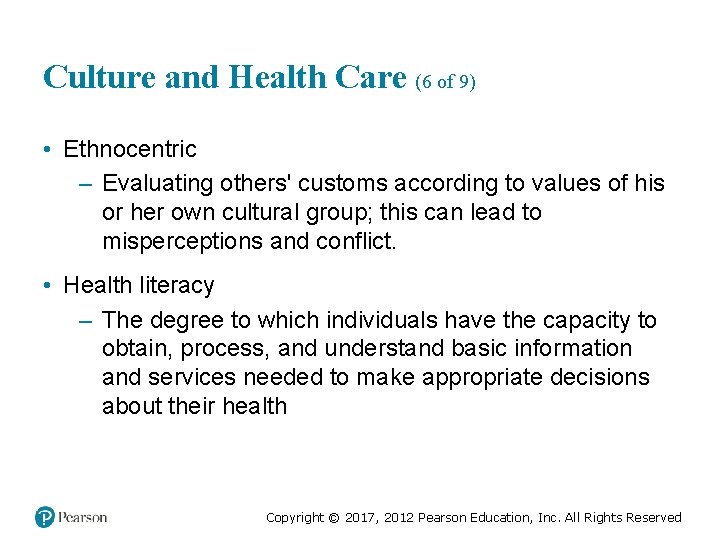 Culture and Health Care (6 of 9)

• Ethnocentric
– Evaluating others' customs according to values of his or her own cultural group; this can lead to misperceptions and conflict.

• Health literacy
– The degree to which individuals have the capacity to obtain, process, and understand basic information and services needed to make appropriate decisions about their health

Pearson

Copyright © 2017, 2012 Pearson Education, Inc. All Rights Reserved